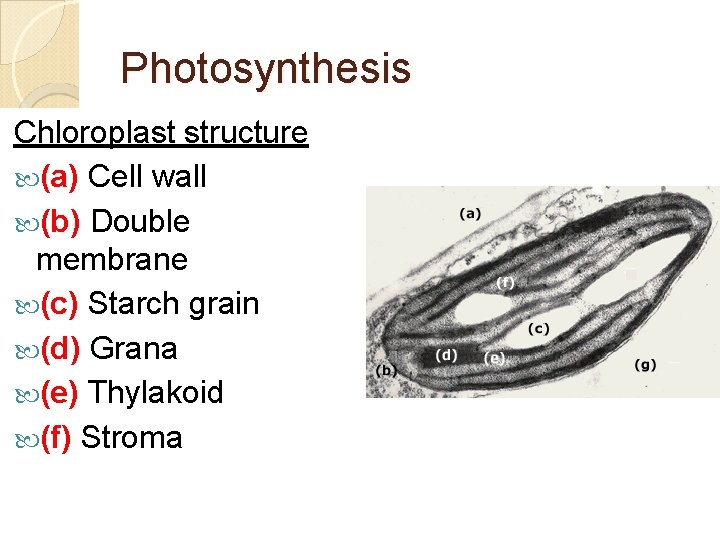 Photosynthesis

Chloroplast structure

(a) Cell wall

(b) Double membrane

(c) Starch grain

(d) Grana

(e) Thylakoid

(f) Stroma

(a)
(f)
(c)
(d)
(e)
(b)
(g)